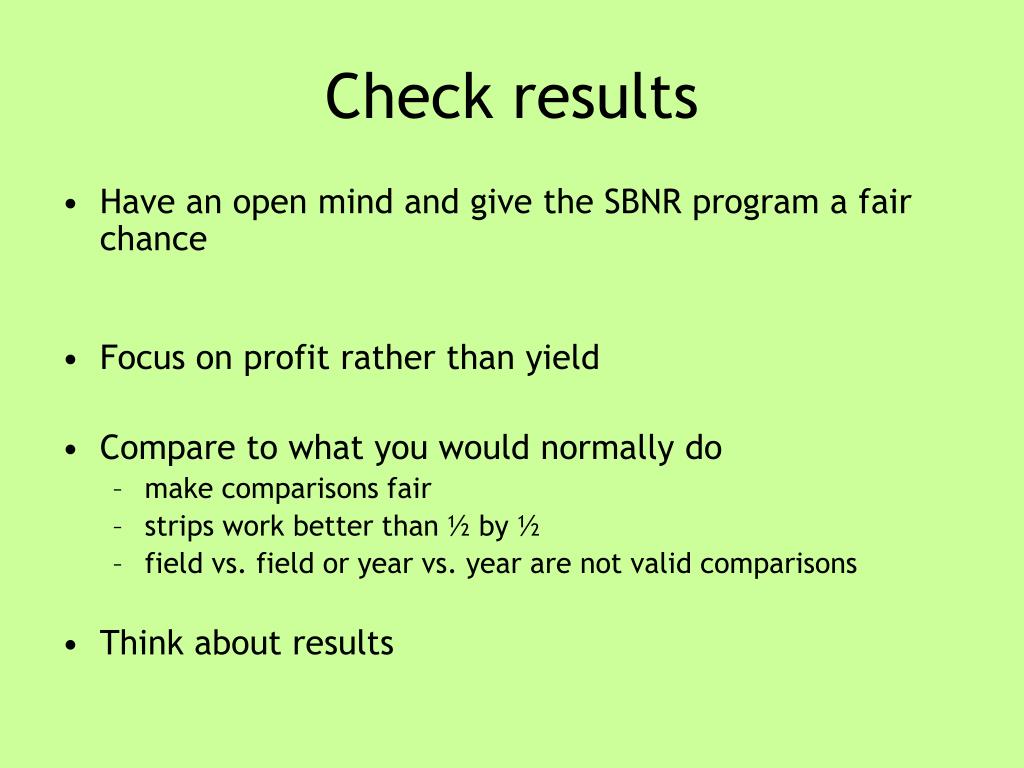 Check results

• Have an open mind and give the SBNR program a fair chance

• Focus on profit rather than yield

• Compare to what you would normally do
– make comparisons fair
– strips work better than ½ by ½
– field vs. field or year vs. year are not valid comparisons

• Think about results